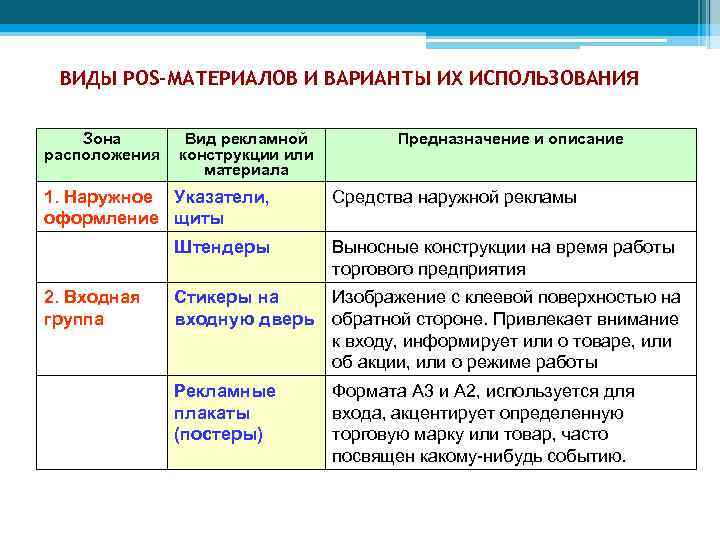 ВИДЫ POS-МАТЕРИАЛОВ И ВАРИАНТЫ ИХ ИСПОЛЬЗОВАНИЯ

| Зона расположения | Вид рекламной конструкции или материала | Предназначение и описание |
|---|---|---|
| 1. Наружное оформление | Указатели, щиты | Средства наружной рекламы |
| | Штендеры | Выносные конструкции на время работы торгового предприятия |
| 2. Входная группа | Стикеры на входную дверь | Изображение с клеевой поверхностью на обратной стороне. Привлекает внимание к входу, информирует или о товаре, или об акции, или о режиме работы |
| | Рекламные плакаты (постеры) | Формата А3 и А2, используется для входа, акцентирует определенную торговую марку или товар, часто посвящен какому-нибудь событию. |